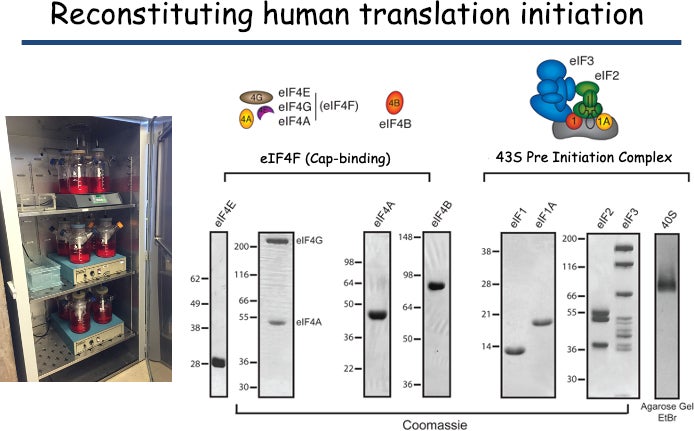 Reconstituting human translation initiation

4G
4A
eIF4E
eIF4G
eIF4A
(eIF4F)

4B
eIF4B

eIF3
eIF2
1
1A

eIF4F (Cap-binding)

43S Pre Initiation Complex

eIF4E
62
49
38
28

200
116
66
55
36
30
eIF4G
eIF4A

eIF4A
98
64
50
36
22

eIF4B
148
98
64
50
36

eIF1
eIF1A
38
28
21
14

eIF2
eIF3
200
116
66
55
36
30

40S

Agarose Gel
EtBr

Coomassie